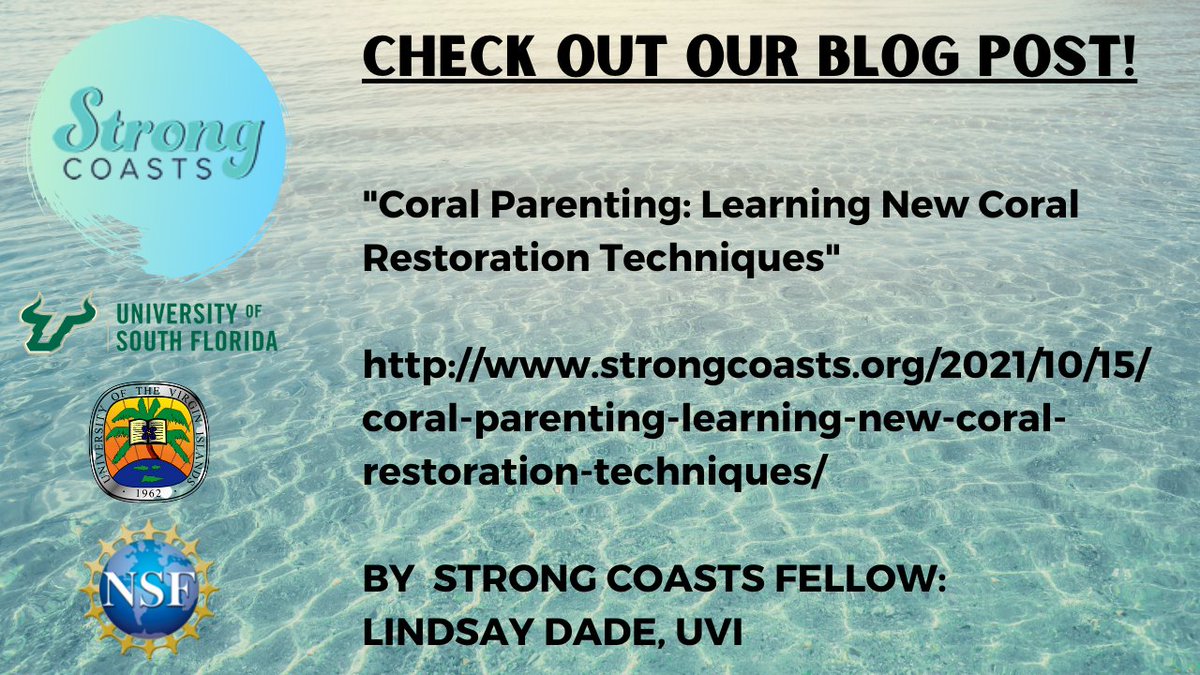 Strong
COASTS

UNIVERSITY OF SOUTH FLORIDA

UNIVERSITY OF THE VIRGIN ISLANDS
1962

NSF

CHECK OUT OUR BLOG POST!

"Coral Parenting: Learning New Coral Restoration Techniques"

http://www.strongcoasts.org/2021/10/15/coral-parenting-learning-new-coral-restoration-techniques/

BY STRONG COASTS FELLOW:
LINDSAY DADE, UVI